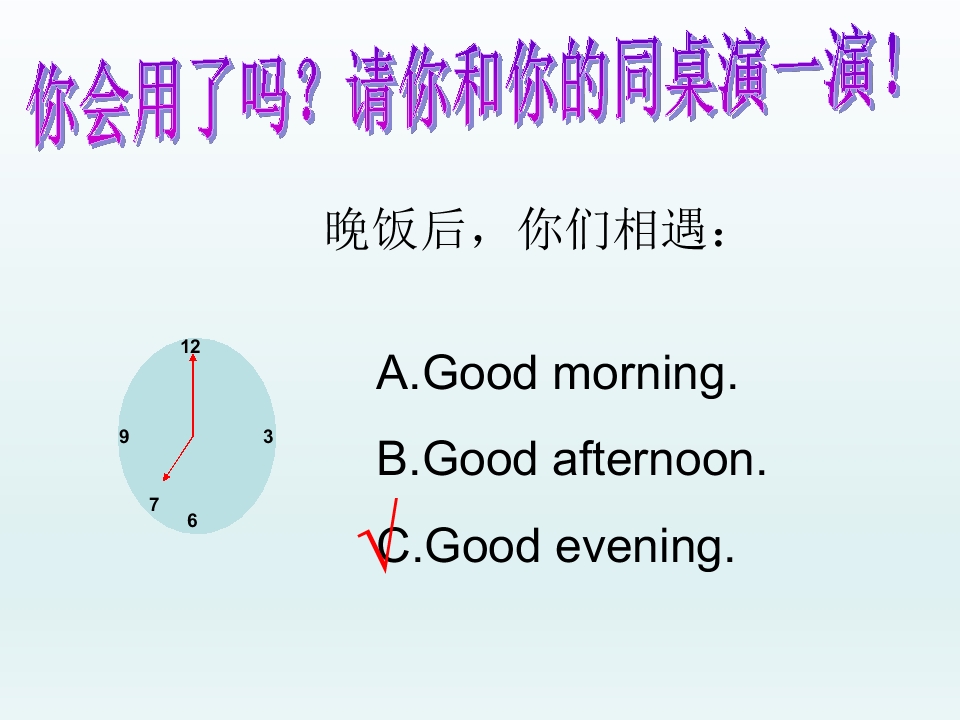 你会用了吗？请你和你的同桌演一演！

晚饭后，你们相遇：

12
9
3
7
6

A.Good morning.

B.Good afternoon.

√C.Good evening.